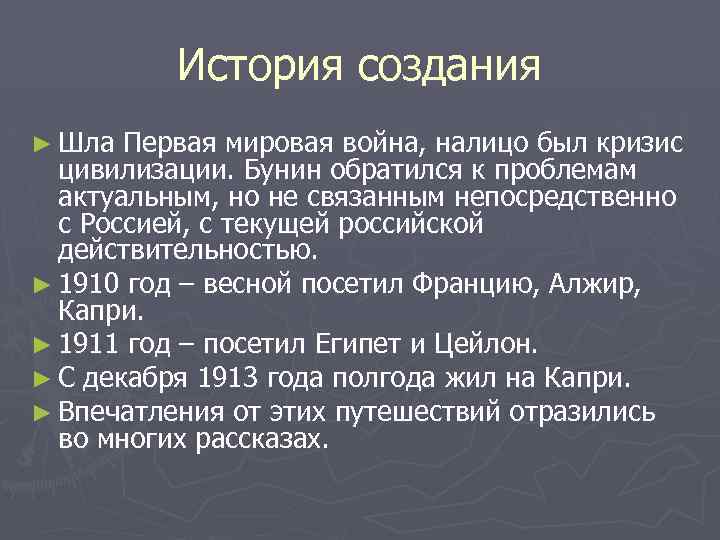 История создания

► Шла Первая мировая война, налицо был кризис цивилизации. Бунин обратился к проблемам актуальным, но не связанным непосредственно с Россией, с текущей российской действительностью.

► 1910 год – весной посетил Францию, Алжир, Капри.

► 1911 год – посетил Египет и Цейлон.

► С декабря 1913 года полгода жил на Капри.

► Впечатления от этих путешествий отразились во многих рассказах.